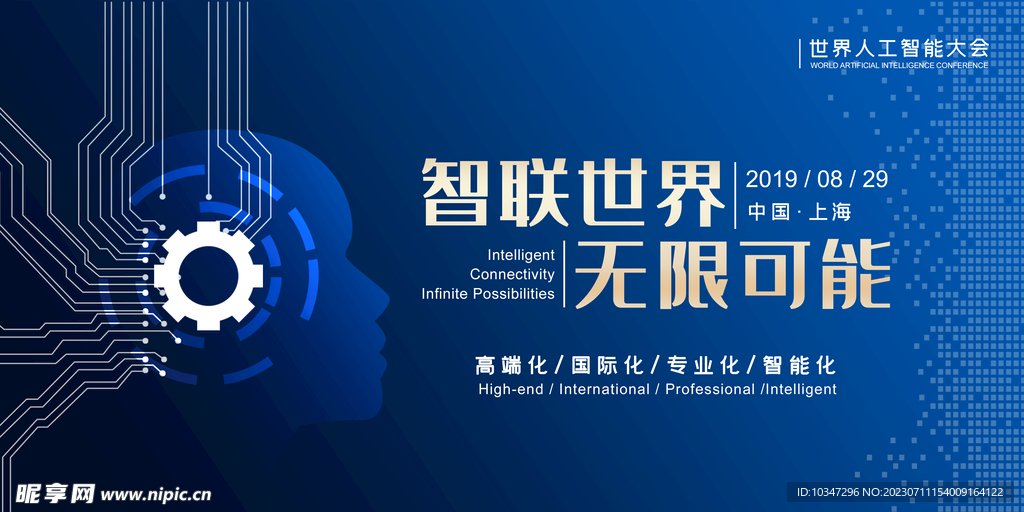 世界人工智能大会
WORED ARTIFICIAL INTELLIGENCE CONFERENCE

智联世界

2019 / 08 / 29

中国 · 上海

Intelligent
Connectivity
Infinite Possibilities

无限可能

高端化 / 国际化 / 专业化 / 智能化
High-end / International / Professional /Intelligent

昵享网 www.nipic.cn

ID:10347296 NO:20230711154009164122